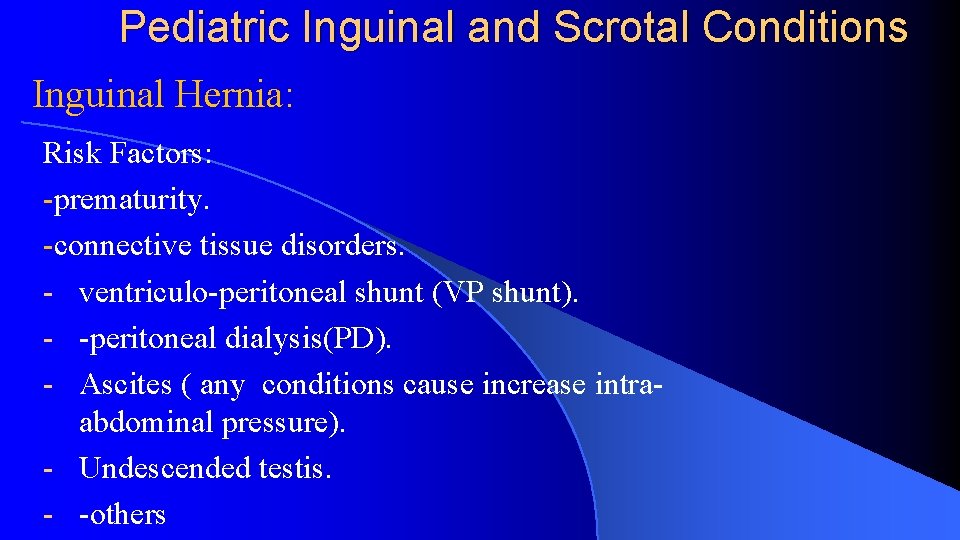 Pediatric Inguinal and Scrotal Conditions

Inguinal Hernia:

Risk Factors:
-prematurity.
-connective tissue disorders.
- ventriculo-peritoneal shunt (VP shunt).
- -peritoneal dialysis(PD).
- Ascites ( any conditions cause increase intra-abdominal pressure).
- Undescended testis.
- -others